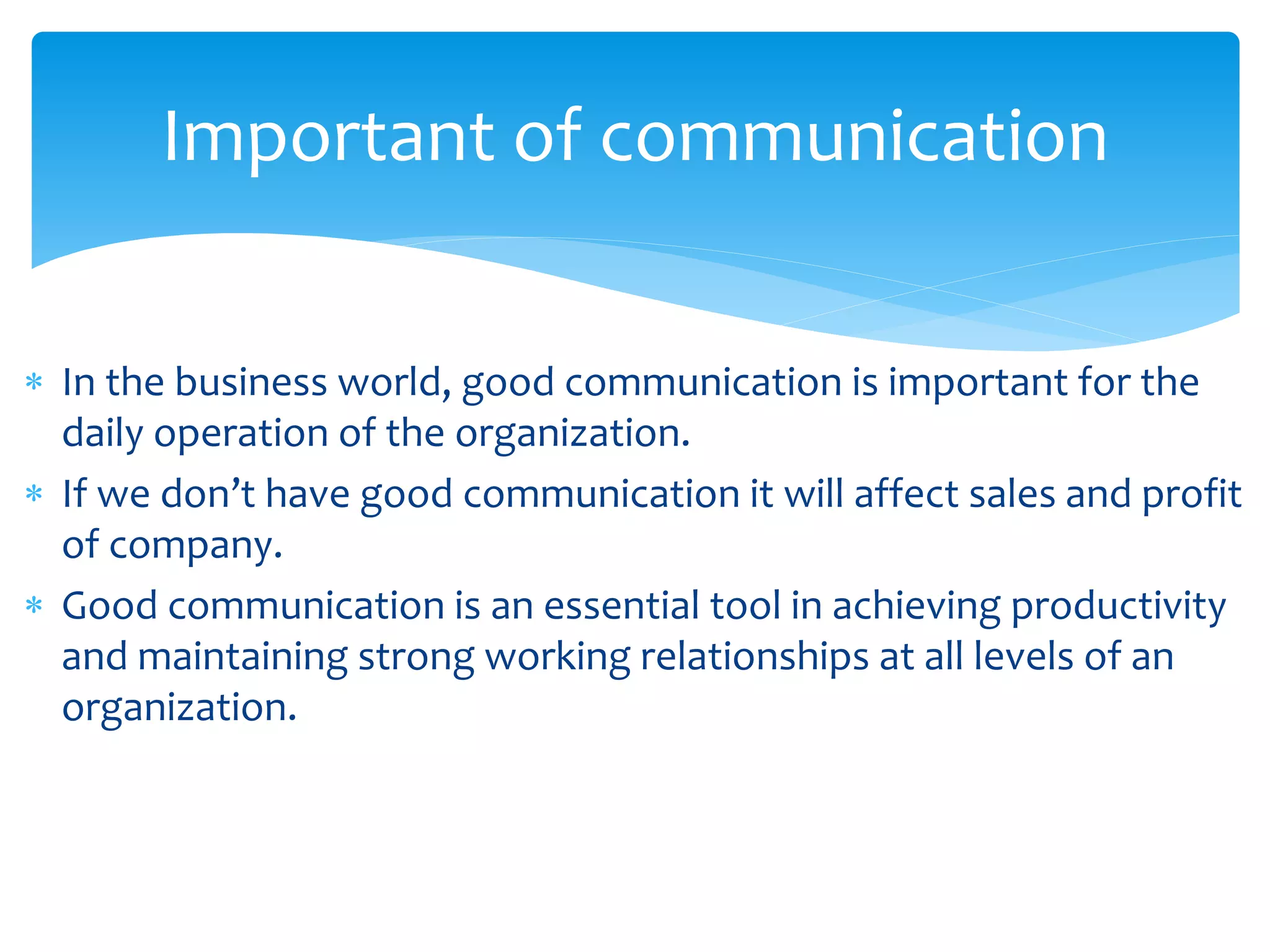 Important of communication

* In the business world, good communication is important for the daily operation of the organization.
* If we don’t have good communication it will affect sales and profit of company.
* Good communication is an essential tool in achieving productivity and maintaining strong working relationships at all levels of an organization.